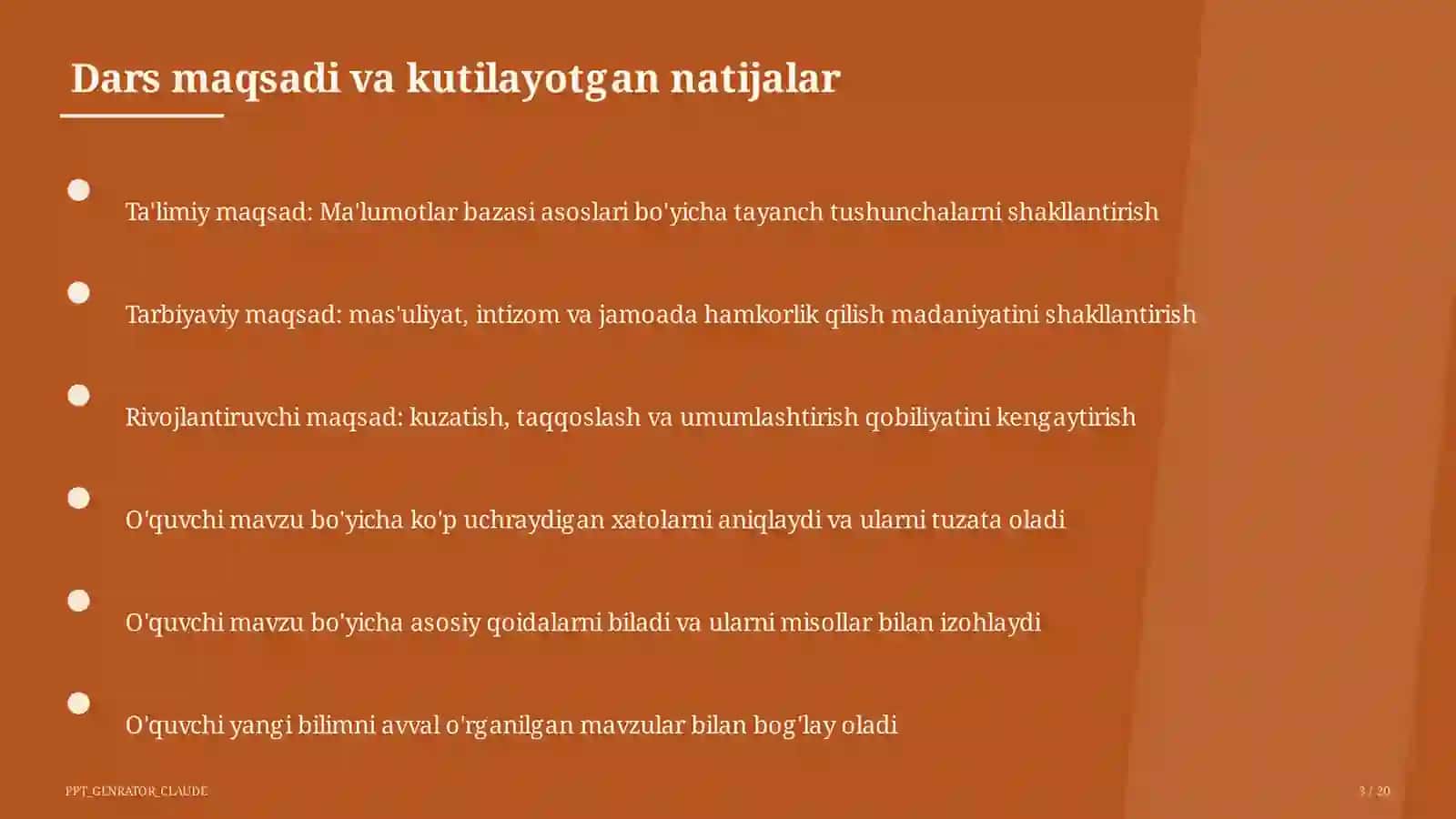 Dars maqsadi va kutilayotgan natijalar

Ta'limiy maqsad: Ma'lumotlar bazasi asoslari bo'yicha tayanch tushunchalarni shakllantirish

Tarbiyaviy maqsad: mas'uliyat, intizom va jamoada hamkorlik qilish madaniyatini shakllantirish

Rivojlantiruvchi maqsad: kuzatish, taqqoslash va umumlashtirish qobiliyatini kengaytirish

O'quvchi mavzu bo'yicha ko'p uchraydigan xatolarni aniqlaydi va ularni tuzata oladi

O'quvchi mavzu bo'yicha asosiy qoidalarni biladi va ularni misollar bilan izohlaydi

O'quvchi yangi bilimni avval o'rganilgan mavzular bilan bog'lay oladi

PPT_GENRATOR_CLAUDE

3 / 20